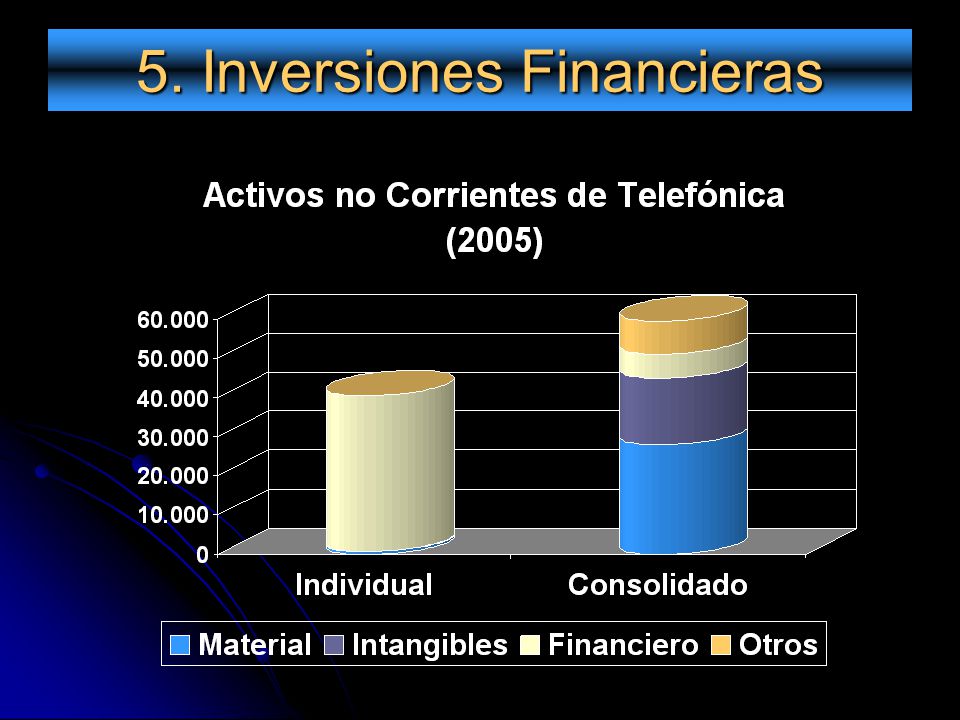 5. Inversiones Financieras

Activos no Corrientes de Telefónica (2005)

60.000
50.000
40.000
30.000
20.000
10.000
0

Individual
Consolidado

Material Intangibles Financiero Otros